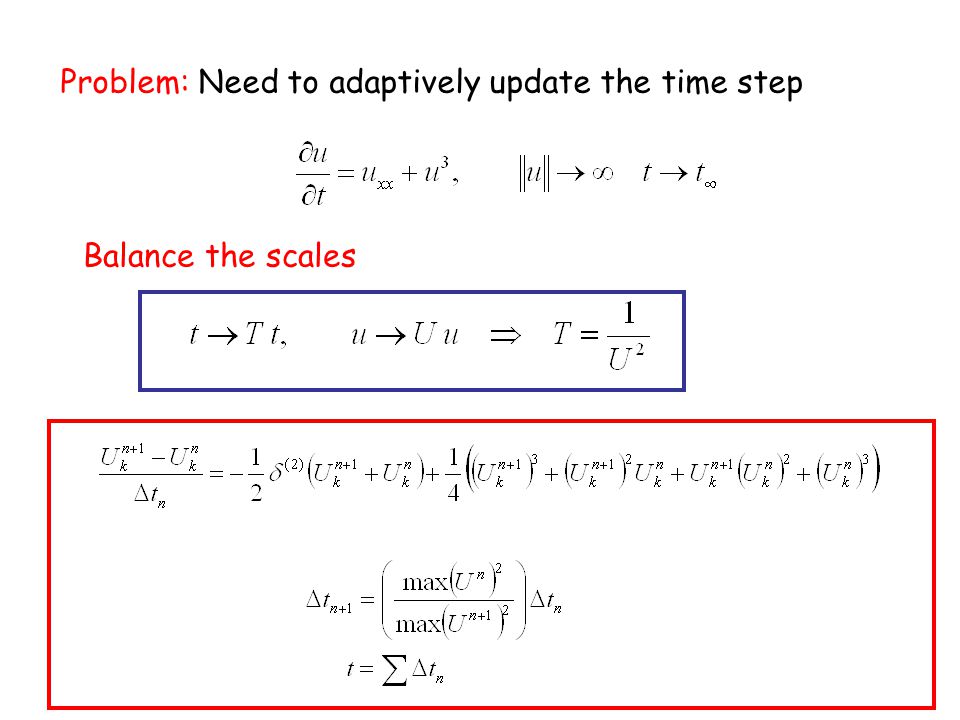 Problem: Need to adaptively update the time step

$\frac{\partial u}{\partial t} = u_{xx} + u^3, \quad \|u\| \to \infty \quad t \to t_\infty$

Balance the scales

$t \to T\,t, \quad u \to U\,u \quad \Rightarrow \quad T = \frac{1}{U^2}$

$\frac{U_k^{n+1} - U_k^n}{\Delta t_n} = -\frac{1}{2}\delta^{(2)}\left(U_k^{n+1} + U_k^n\right) + \frac{1}{4}\left(\left(U_k^{n+1}\right)^3 + \left(U_k^{n+1}\right)^2 U_k^n + U_k^{n+1}\left(U_k^n\right)^2 + \left(U_k^n\right)^3\right)$

$\Delta t_{n+1} = \left(\frac{\max\left(U^n\right)^2}{\max\left(U^{n+1}\right)^2}\right)\Delta t_n$

$t = \sum \Delta t_n$